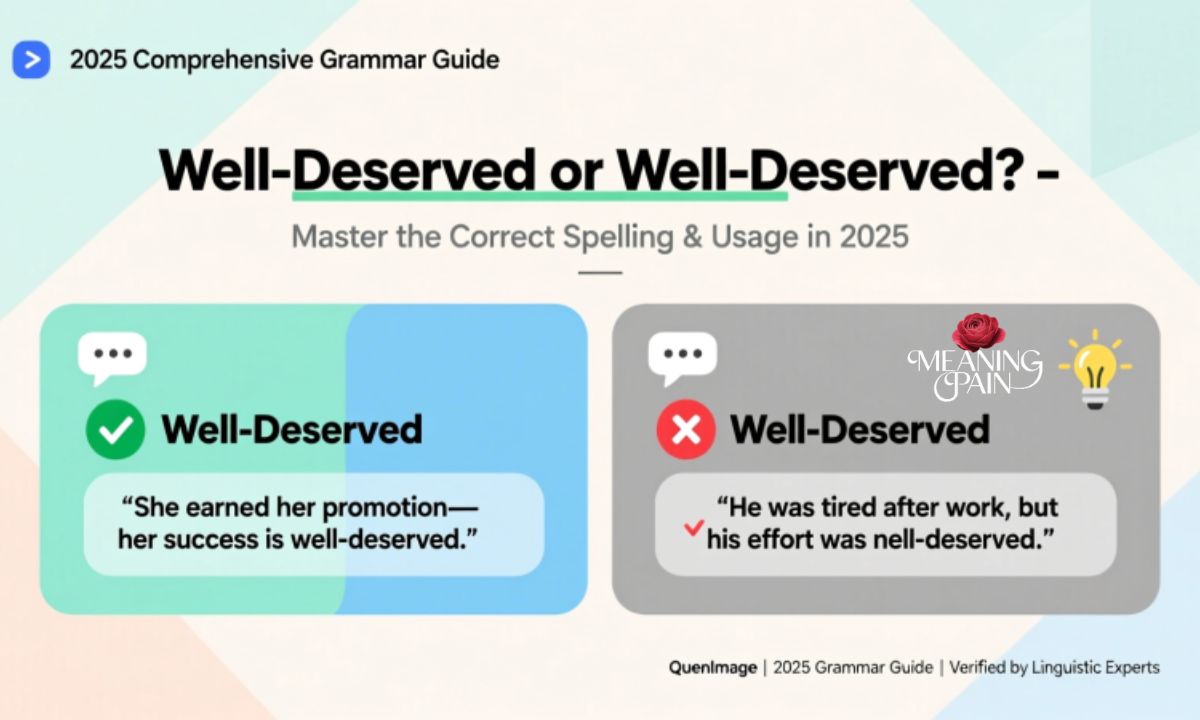 2025 Comprehensive Grammar Guide

Well-Deserved or Well-Deserved? -

Master the Correct Spelling & Usage in 2025

Well-Deserved

"She earned her promotion— her success is well-deserved."

MEANING PAIN

Well-Deserved

"He was tired after work, but his effort was nell-deserved."

QuenImage | 2025 Grammar Guide | Verified by Linguistic Experts